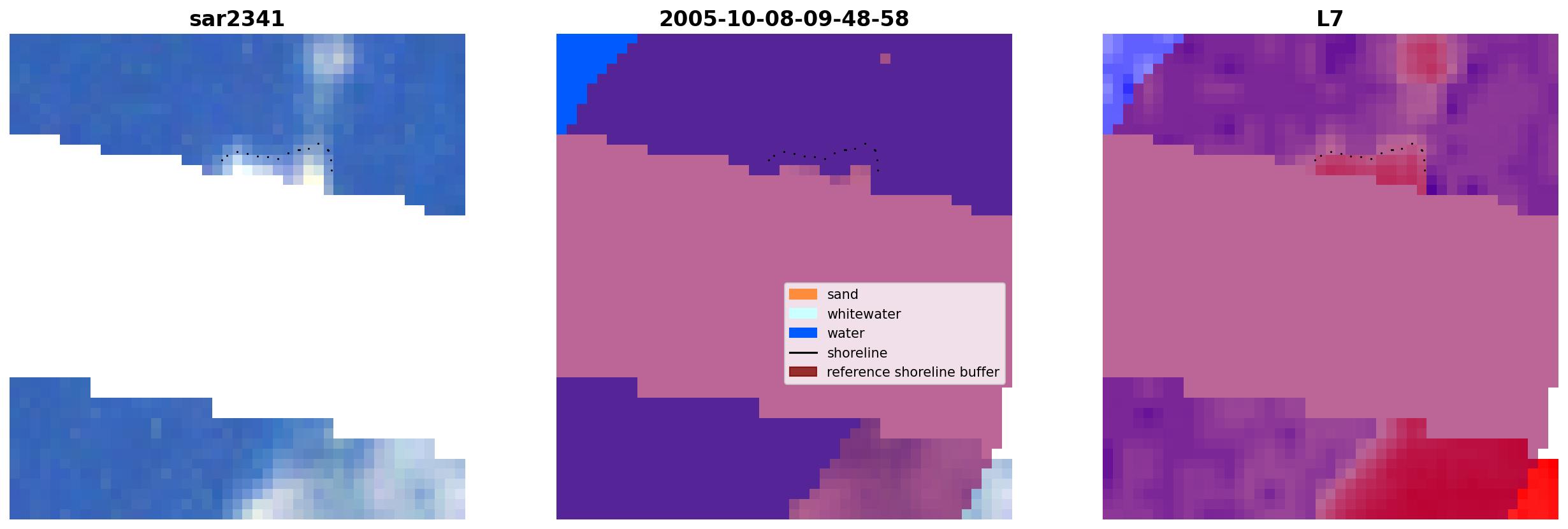 sar2341

2005-10-08-09-48-58

sand
whitewater
water
shoreline
reference shoreline buffer

L7